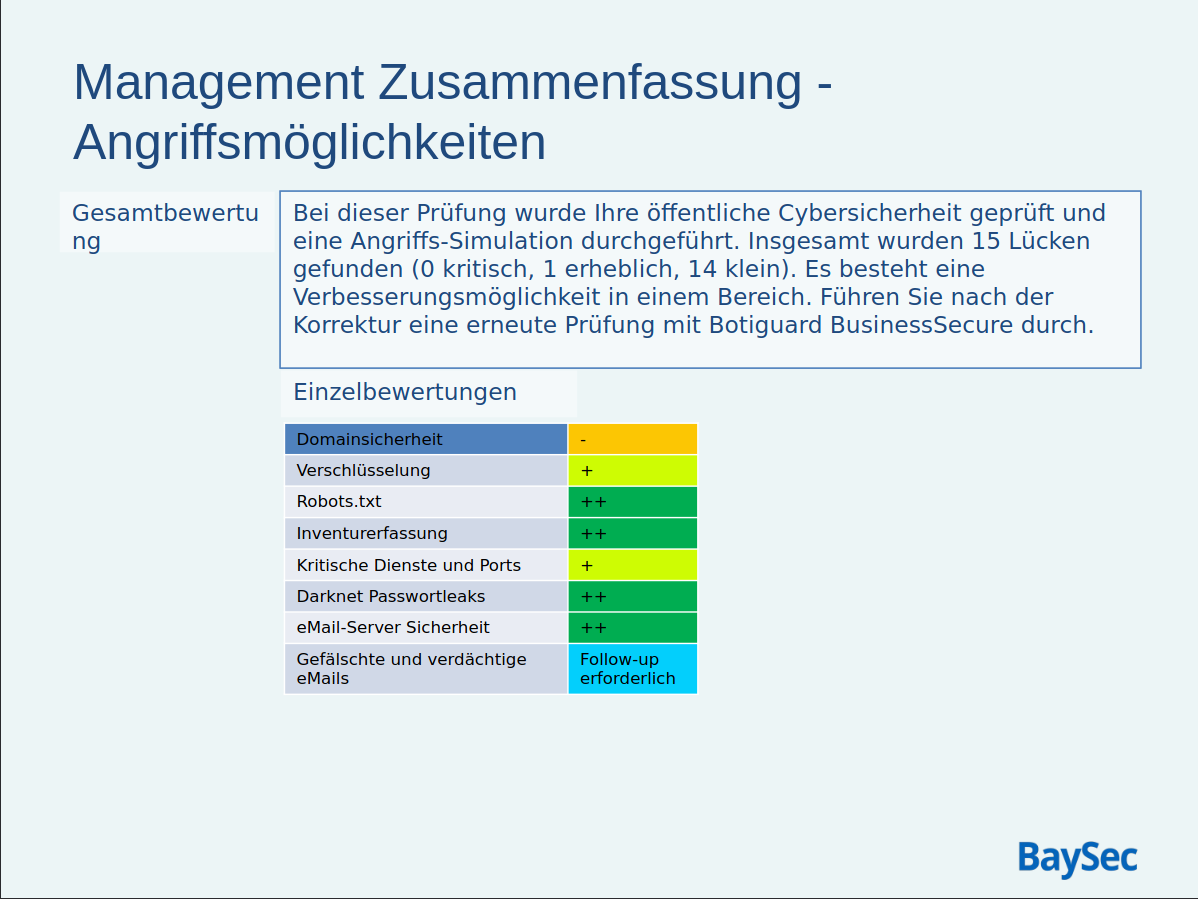 Management Zusammenfassung - Angriffsmöglichkeiten

Gesamtbewertung

Bei dieser Prüfung wurde Ihre öffentliche Cybersicherheit geprüft und eine Angriffs-Simulation durchgeführt. Insgesamt wurden 15 Lücken gefunden (0 kritisch, 1 erheblich, 14 klein). Es besteht eine Verbesserungsmöglichkeit in einem Bereich. Führen Sie nach der Korrektur eine erneute Prüfung mit Botiguard BusinessSecure durch.

Einzelbewertungen

| Domainsicherheit | - |
|---|---|
| Verschlüsselung | + |
| Robots.txt | ++ |
| Inventurerfassung | ++ |
| Kritische Dienste und Ports | + |
| Darknet Passwortleaks | ++ |
| eMail-Server Sicherheit | ++ |
| Gefälschte und verdächtige eMails | Follow-up erforderlich |

BaySec